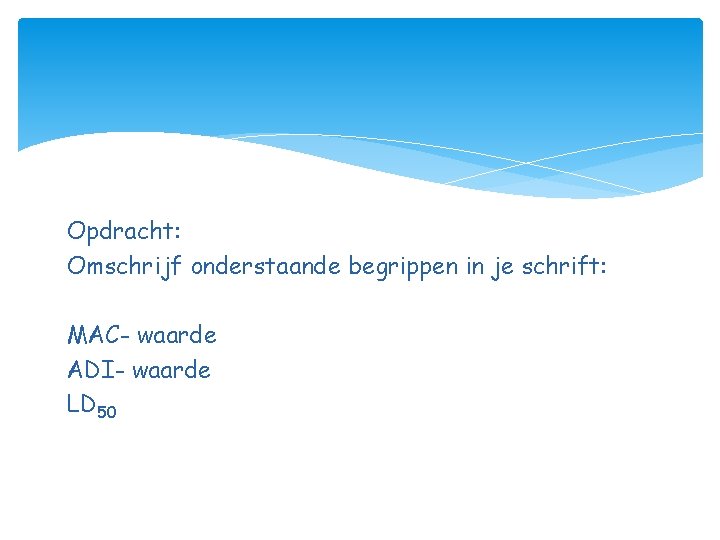 Opdracht:
Omschrijf onderstaande begrippen in je schrift:

MAC- waarde
ADI- waarde
$LD_{50}$